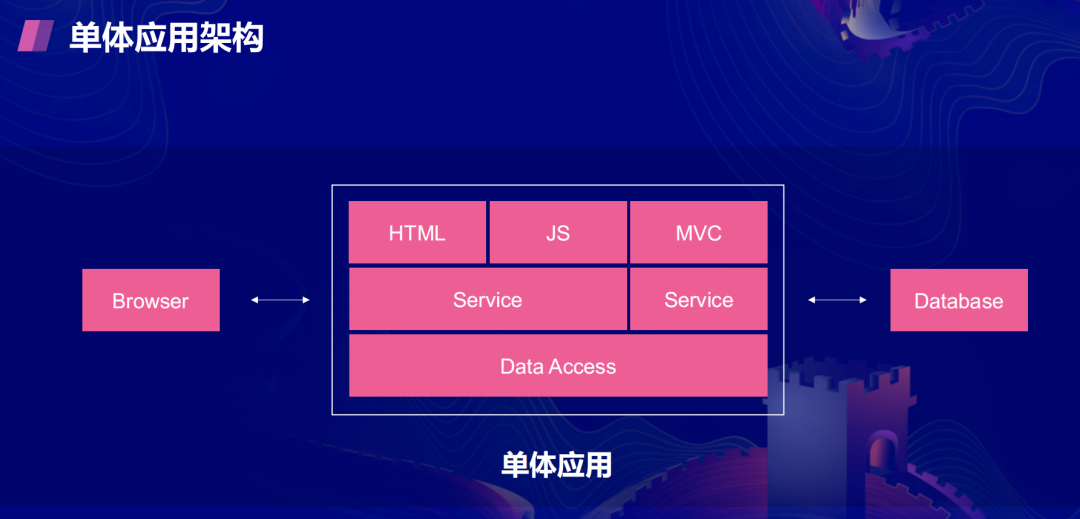 单体应用架构

Browser

HTML
JS
MVC
Service
Service
Data Access

Database

单体应用